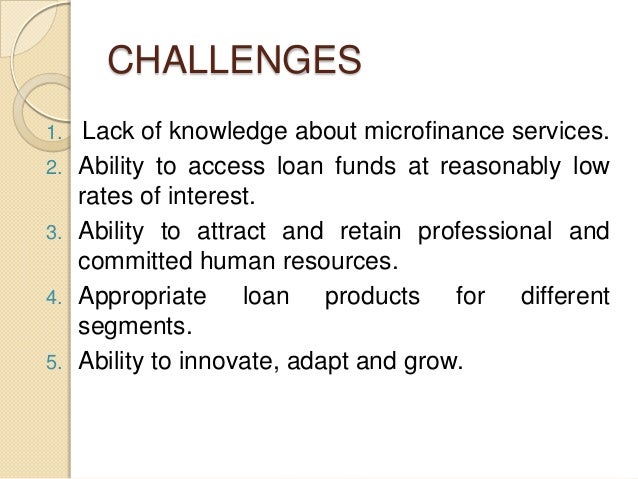 CHALLENGES

1. Lack of knowledge about microfinance services.
2. Ability to access loan funds at reasonably low rates of interest.
3. Ability to attract and retain professional and committed human resources.
4. Appropriate loan products for different segments.
5. Ability to innovate, adapt and grow.